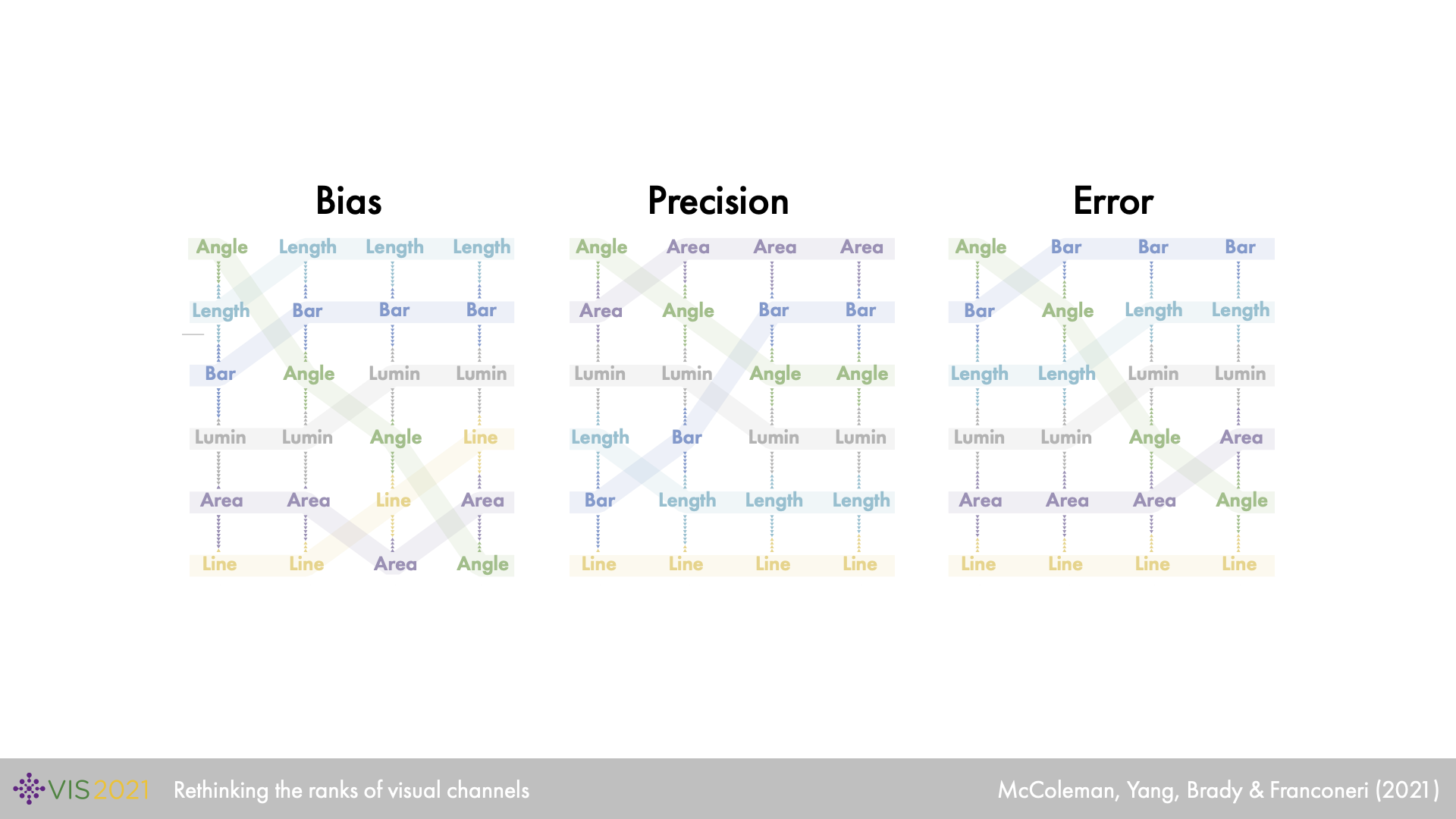 Bias

| Angle | Length | Length | Length |
|---|---|---|---|
| Length | Bar | Bar | Bar |
| Bar | Angle | Lumin | Lumin |
| Lumin | Lumin | Angle | Line |
| Area | Area | Line | Area |
| Line | Line | Area | Angle |

Precision

| Angle | Area | Area | Area |
|---|---|---|---|
| Area | Angle | Bar | Bar |
| Lumin | Lumin | Angle | Angle |
| Length | Bar | Lumin | Lumin |
| Bar | Length | Length | Length |
| Line | Line | Line | Line |

Error

| Angle | Bar | Bar | Bar |
|---|---|---|---|
| Bar | Angle | Length | Length |
| Length | Length | Lumin | Lumin |
| Lumin | Lumin | Angle | Area |
| Area | Area | Area | Angle |
| Line | Line | Line | Line |

VIS 2021 Rethinking the ranks of visual channels McColeman, Yang, Brady & Franconeri (2021)